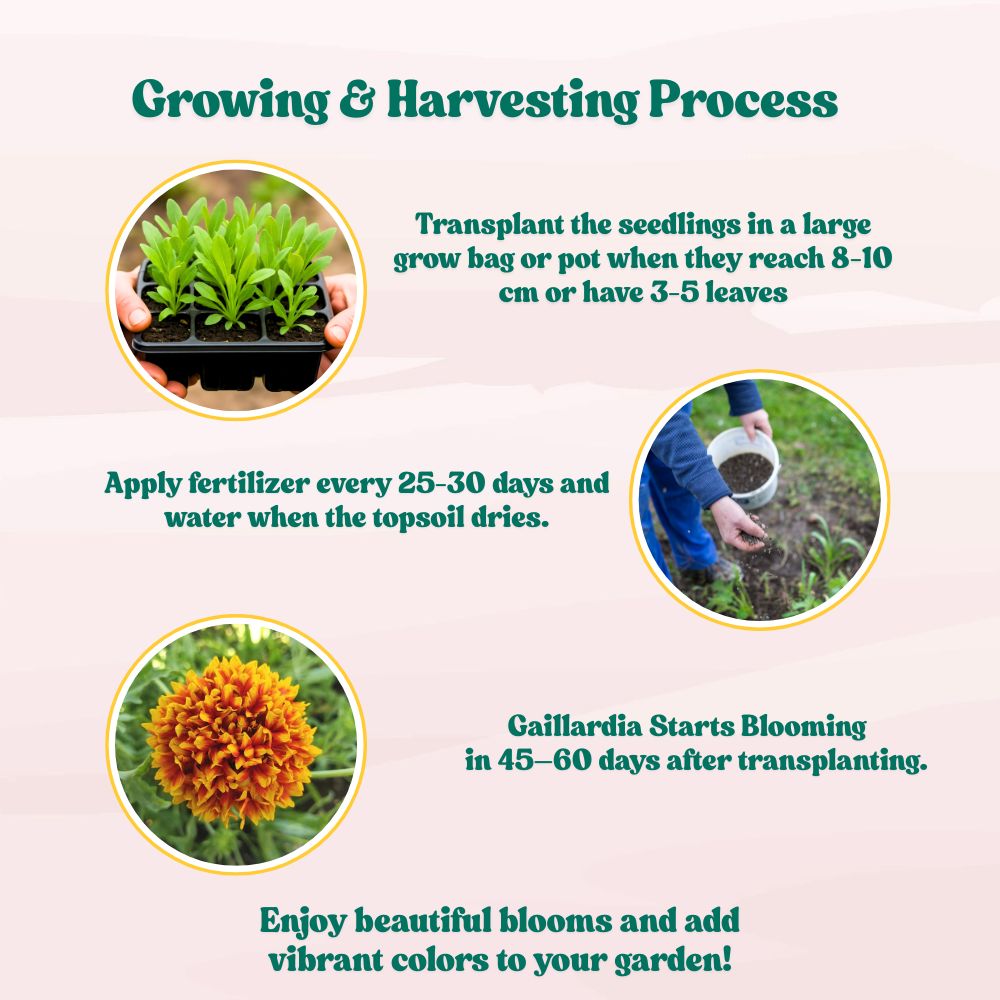 Growing & Harvesting Process

Transplant the seedlings in a large grow bag or pot when they reach 8-10 cm or have 3-5 leaves

Apply fertilizer every 25-30 days and water when the topsoil dries.

Gaillardia Starts Blooming in 45–60 days after transplanting.

Enjoy beautiful blooms and add vibrant colors to your garden!